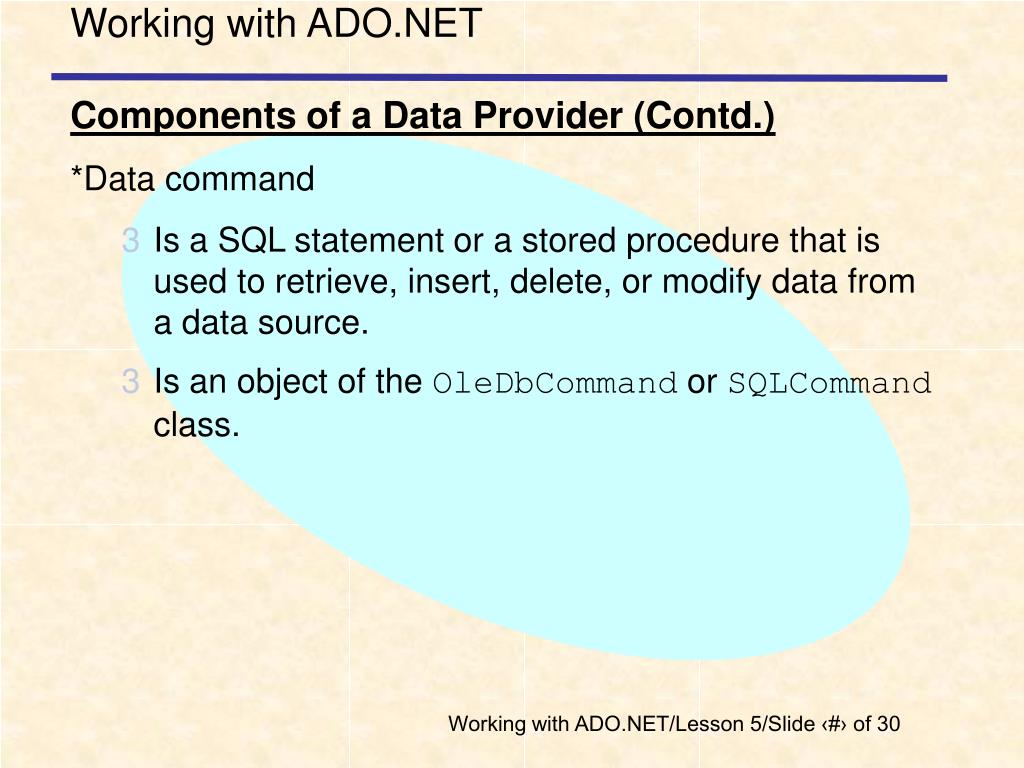 Working with ADO.NET

Components of a Data Provider (Contd.)

*Data command

3 Is a SQL statement or a stored procedure that is used to retrieve, insert, delete, or modify data from a data source.

3 Is an object of the OleDbCommand or SQLCommand class.

Working with ADO.NET/Lesson 5/Slide ‹#› of 30